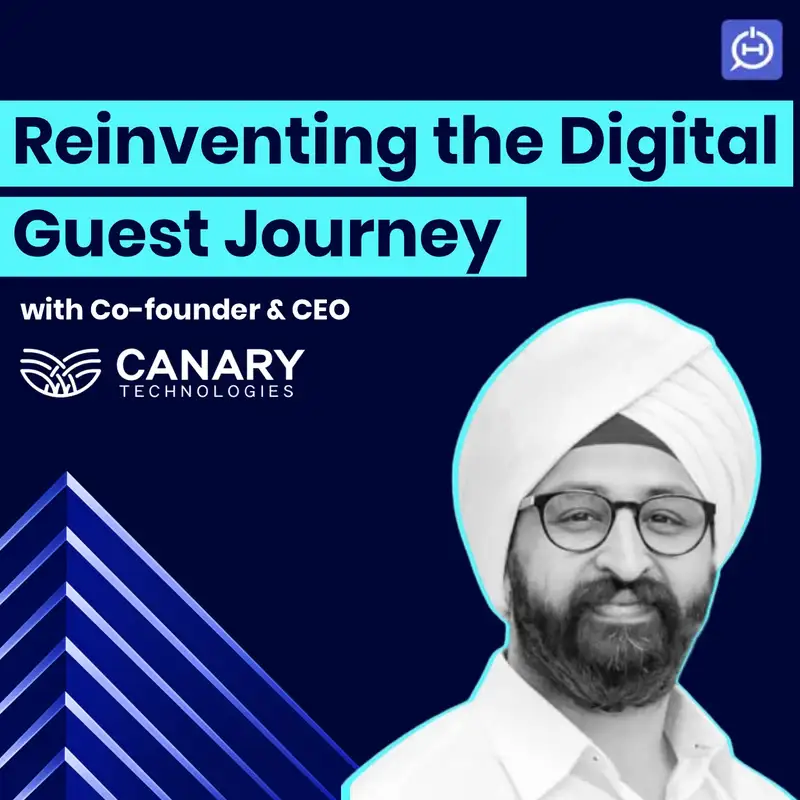 Reinventing the Digital Guest Journey

with Co-founder & CEO

CANARY
TECHNOLOGIES